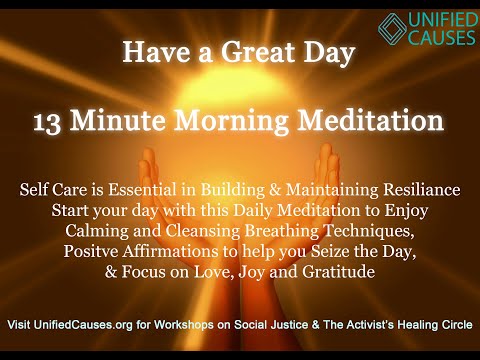 UNIFIED CAUSES

Have a Great Day

13 Minute Morning Meditation

Self Care is Essential in Building & Maintaining Resiliance
Start your day with this Daily Meditation to Enjoy
Calming and Cleansing Breathing Techniques,
Positve Affirmations to help you Seize the Day,
& Focus on Love, Joy and Gratitude

Visit UnifiedCauses.org for Workshops on Social Justice & The Activist's Healing Circle